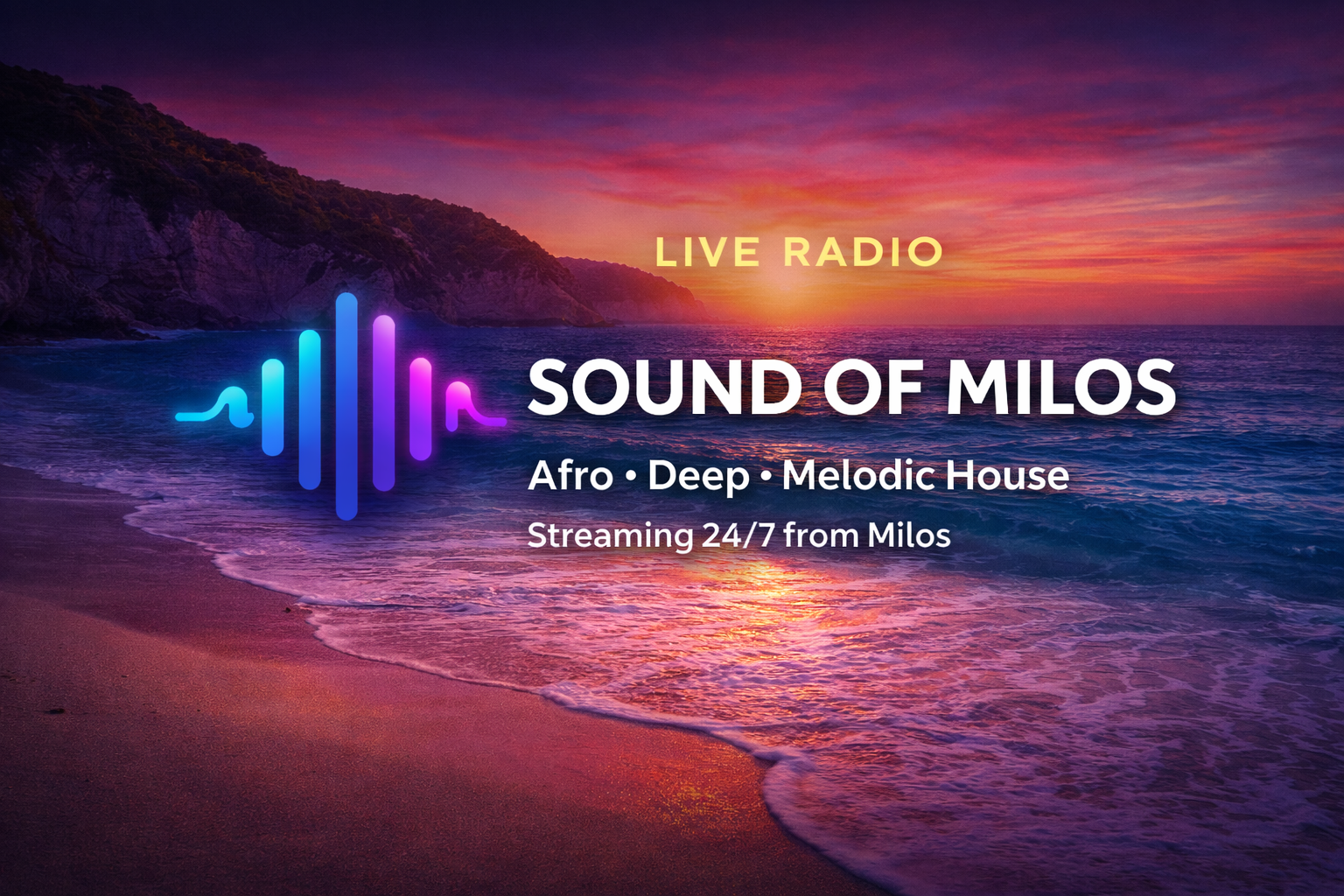 LIVE RADIO

SOUND OF MILOS

Afro • Deep • Melodic House

Streaming 24/7 from Milos